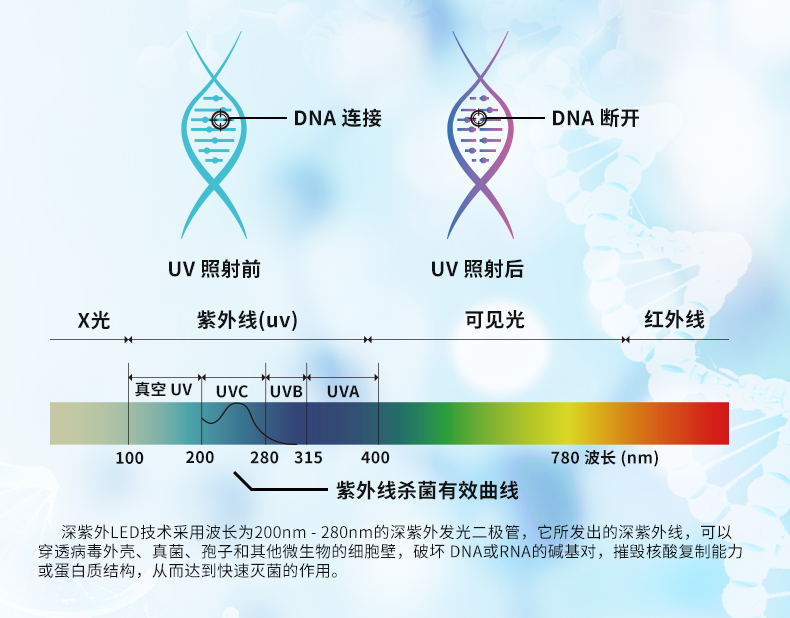 DNA 连接

DNA 断开

UV 照射前

UV 照射后

X光

紫外线(uv)

可见光

红外线

真空 UV

UVC

UVB

UVA

100

200

280

315

400

780 波长 (nm)

紫外线杀菌有效曲线

深紫外LED技术采用波长为200nm - 280nm的深紫外发光二极管，它所发出的深紫外线，可以穿透病毒外壳、真菌、孢子和其他微生物的细胞壁，破坏 DNA或RNA的碱基对，摧毁核酸复制能力或蛋白质结构，从而达到快速灭菌的作用。